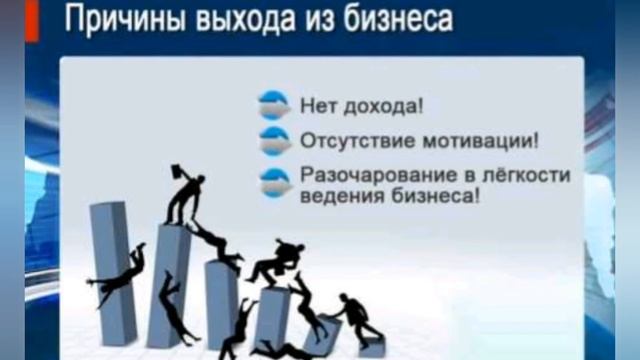 Причины выхода из бизнеса

Нет дохода!

Отсутствие мотивации!

Разочарование в лёгкости ведения бизнеса!